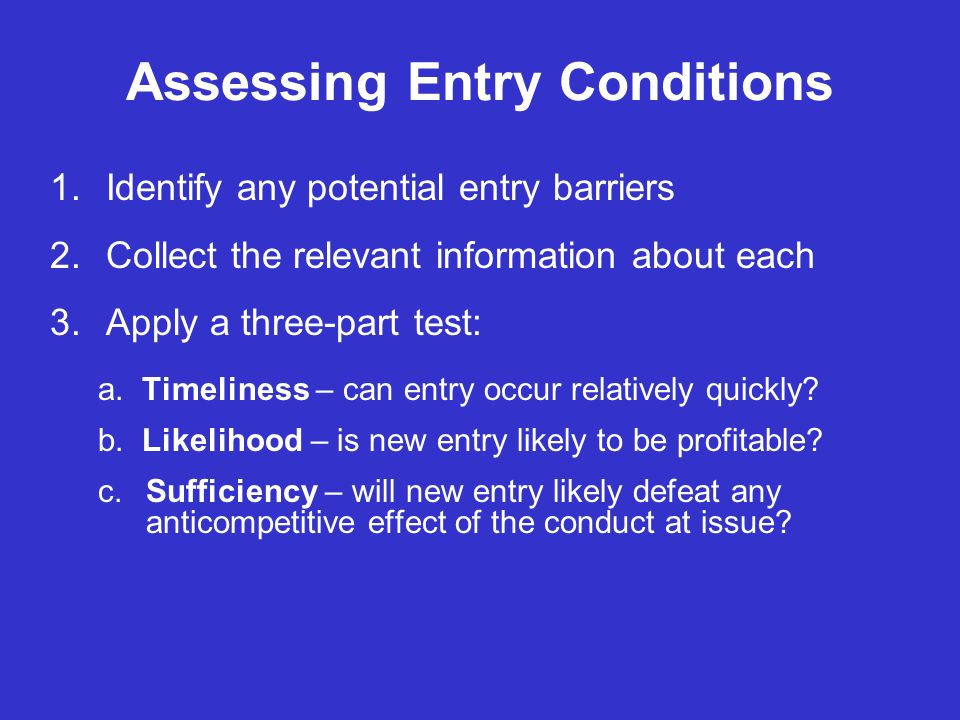 Assessing Entry Conditions

1. Identify any potential entry barriers

2. Collect the relevant information about each

3. Apply a three-part test:

a. Timeliness – can entry occur relatively quickly?

b. Likelihood – is new entry likely to be profitable?

c. Sufficiency – will new entry likely defeat any anticompetitive effect of the conduct at issue?